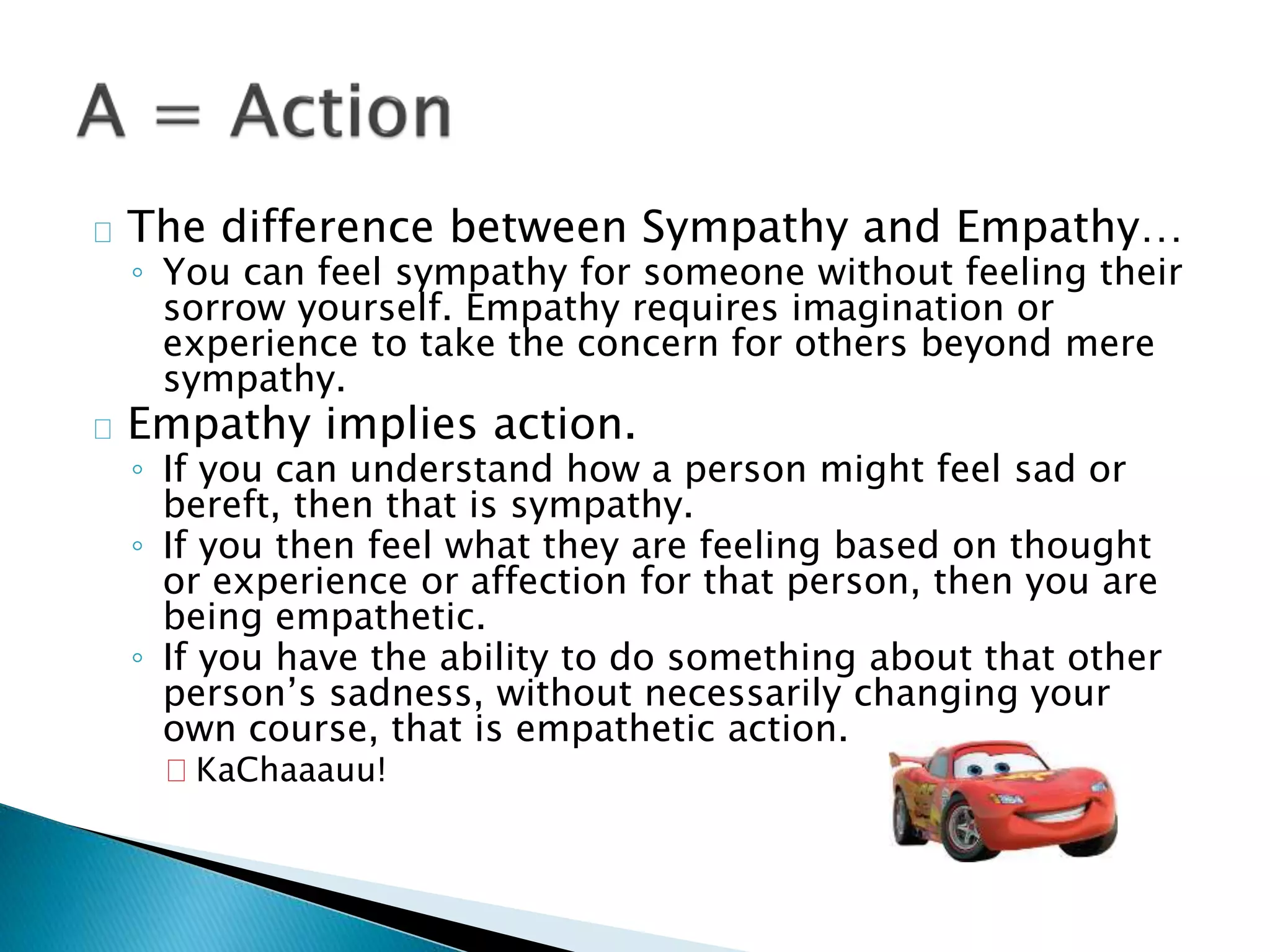 A = Action

The difference between Sympathy and Empathy…
◦ You can feel sympathy for someone without feeling their sorrow yourself. Empathy requires imagination or experience to take the concern for others beyond mere sympathy.

Empathy implies action.
◦ If you can understand how a person might feel sad or bereft, then that is sympathy.
◦ If you then feel what they are feeling based on thought or experience or affection for that person, then you are being empathetic.
◦ If you have the ability to do something about that other person's sadness, without necessarily changing your own course, that is empathetic action.
KaChaaauu!